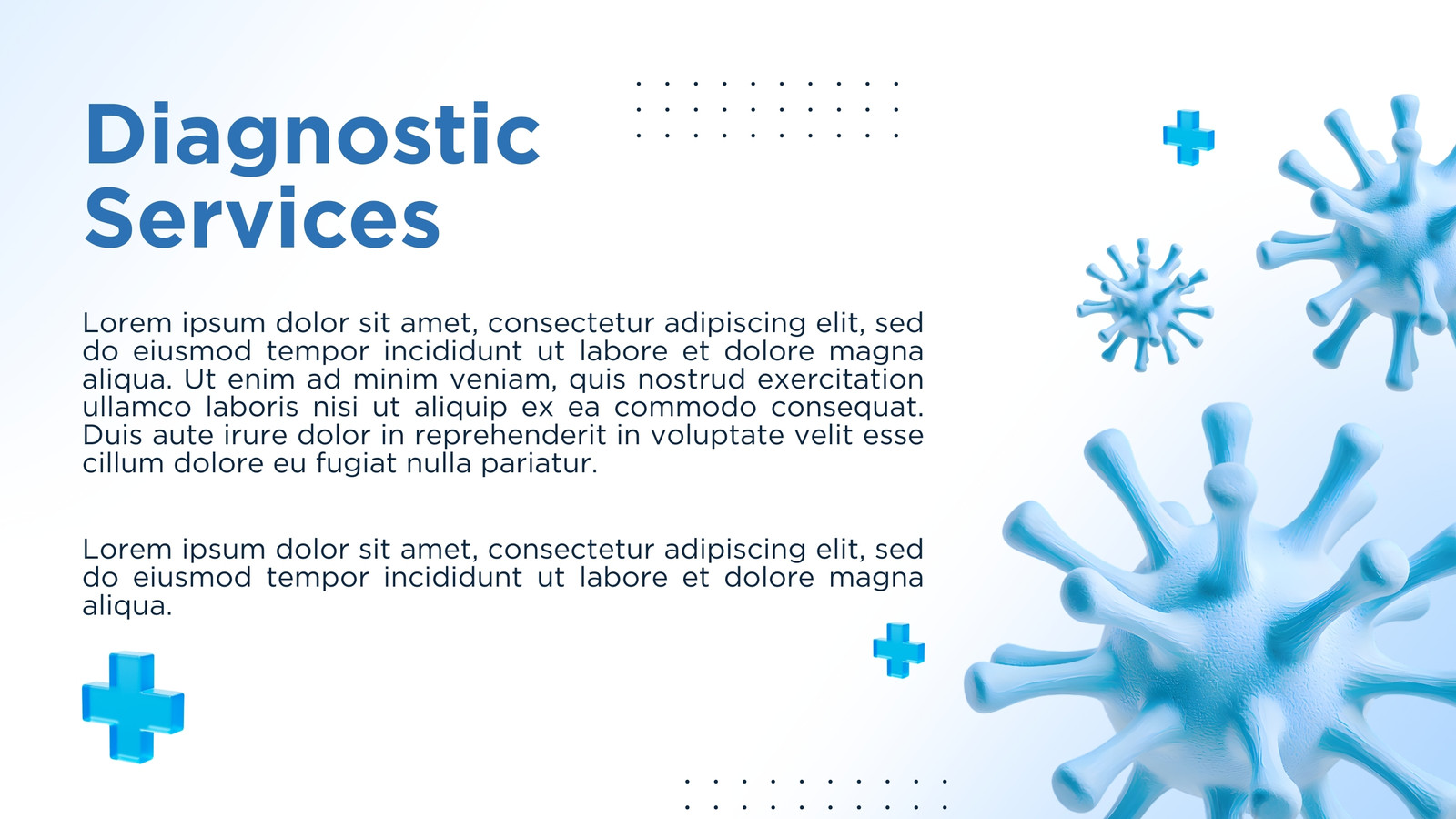 Diagnostic Services

Lorem ipsum dolor sit amet, consectetur adipiscing elit, sed do eiusmod tempor incididunt ut labore et dolore magna aliqua. Ut enim ad minim veniam, quis nostrud exercitation ullamco laboris nisi ut aliquip ex ea commodo consequat. Duis aute irure dolor in reprehenderit in voluptate velit esse cillum dolore eu fugiat nulla pariatur.

Lorem ipsum dolor sit amet, consectetur adipiscing elit, sed do eiusmod tempor incididunt ut labore et dolore magna aliqua.